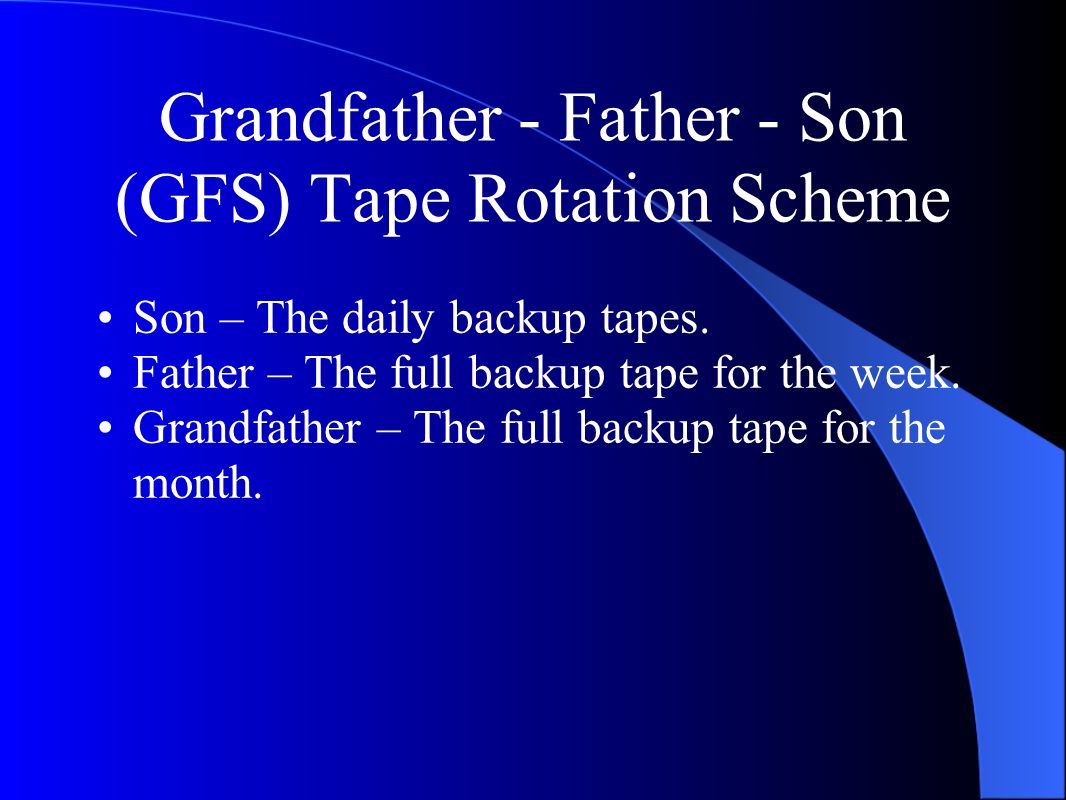 Grandfather - Father - Son (GFS) Tape Rotation Scheme

• Son – The daily backup tapes.
• Father – The full backup tape for the week.
• Grandfather – The full backup tape for the month.